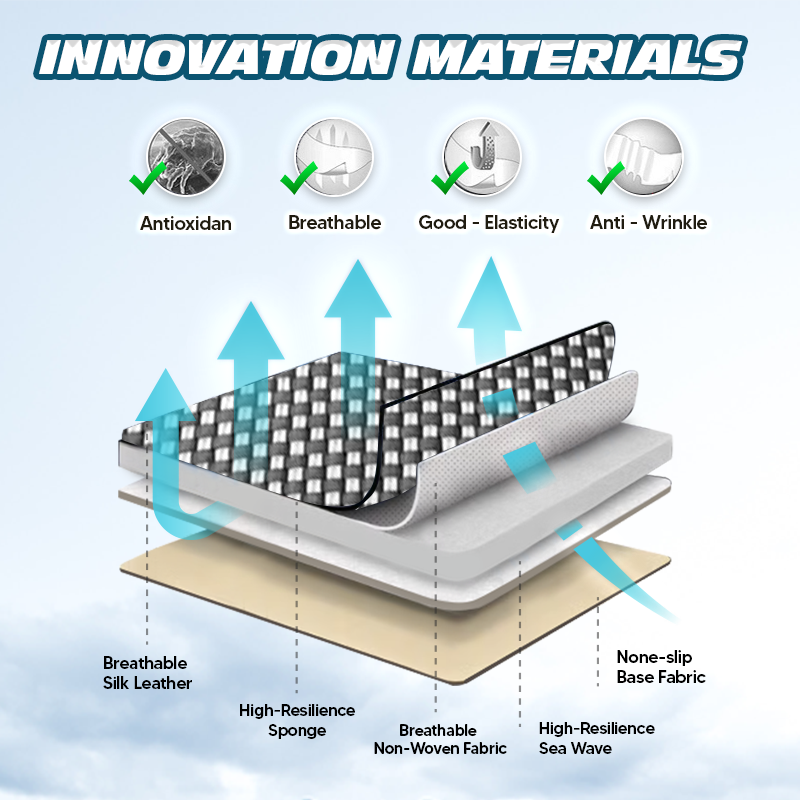 INNOVATION MATERIALS

Antioxidan

Breathable

Good - Elasticity

Anti - Wrinkle

Breathable Silk Leather

High-Resilience Sponge

Breathable Non-Woven Fabric

High-Resilience Sea Wave

None-slip Base Fabric